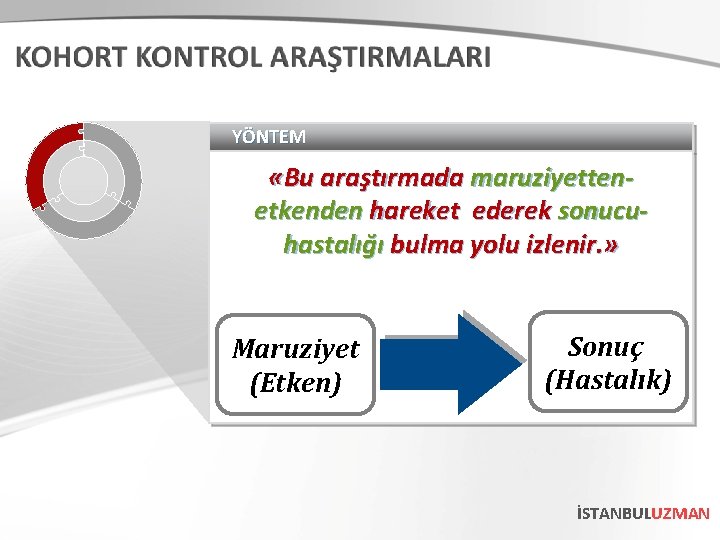 KOHORT KONTROL ARAŞTIRMALARI

YÖNTEM

«Bu araştırmada maruziyetten-etkenden hareket ederek sonucu-hastalığı bulma yolu izlenir.»

Maruziyet (Etken)

Sonuç (Hastalık)

İSTANBULUZMAN